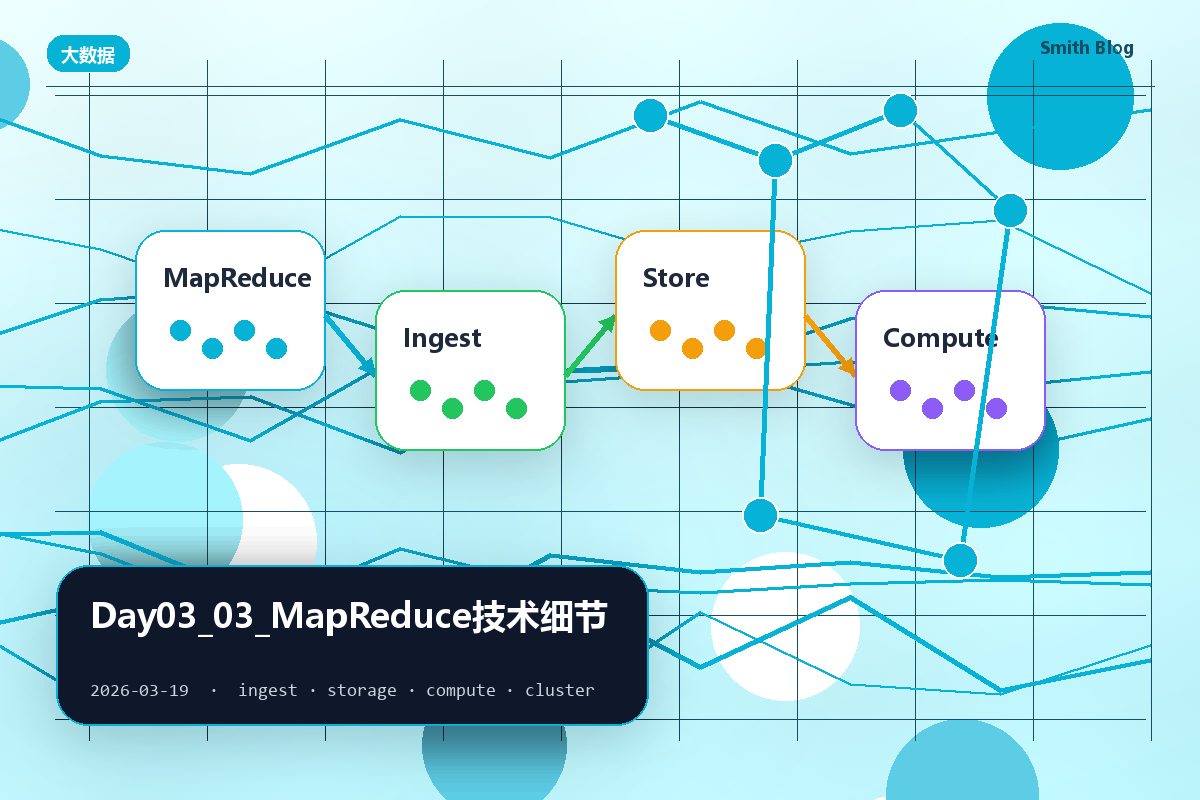 大数据

Smith Blog

MapReduce

Ingest

Store

Compute

Day03_03_MapReduce技术细节

2026-03-19 · ingest · storage · compute · cluster